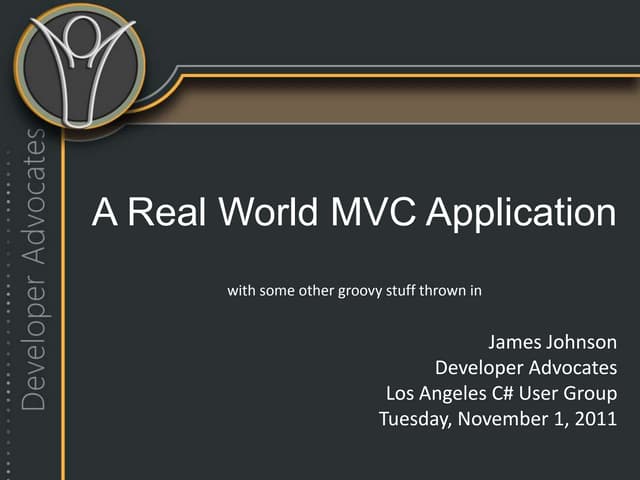 Developer Advocates

A Real World MVC Application

with some other groovy stuff thrown in

James Johnson
Developer Advocates
Los Angeles C# User Group
Tuesday, November 1, 2011